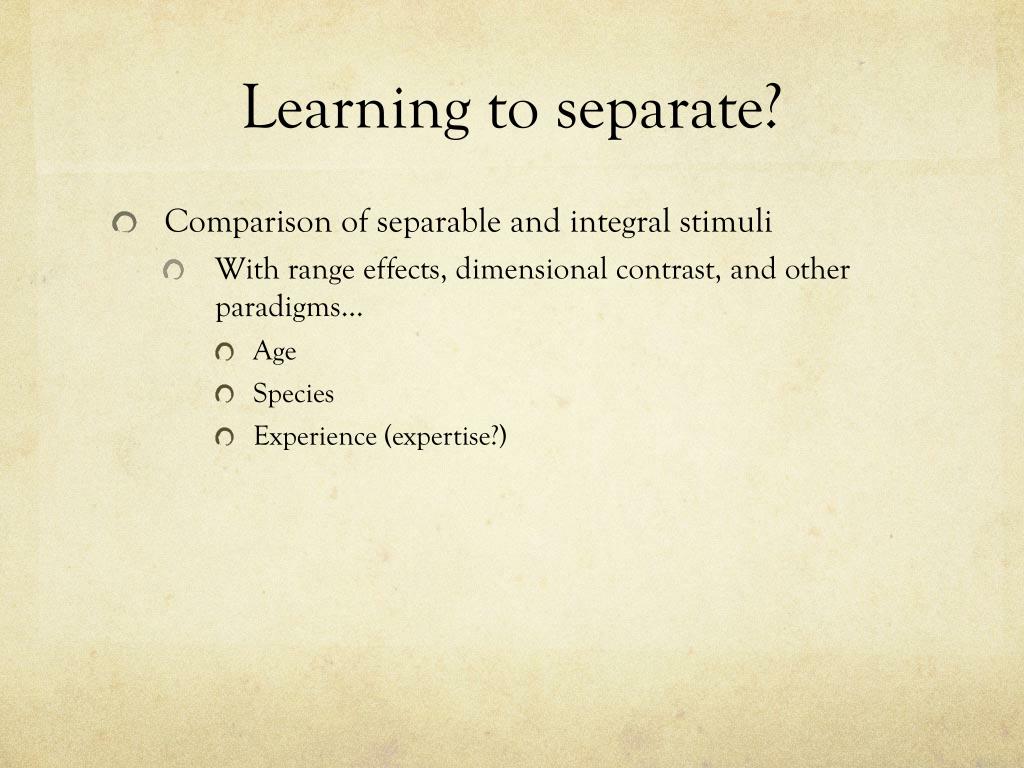 Learning to separate?

Comparison of separable and integral stimuli

With range effects, dimensional contrast, and other paradigms…

Age

Species

Experience (expertise?)